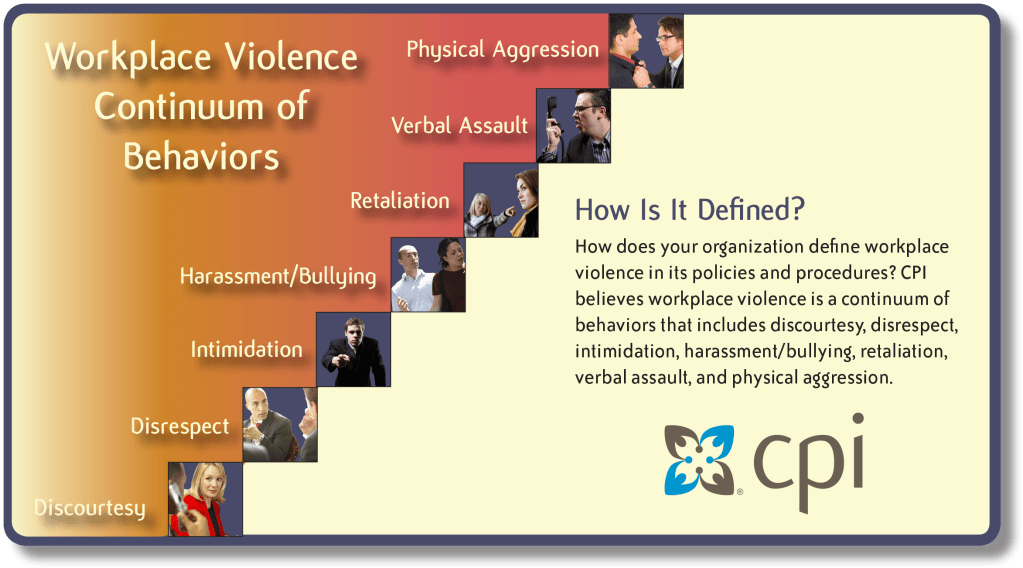 Workplace Violence Continuum of Behaviors

Physical Aggression

Verbal Assault

Retaliation

Harassment/Bullying

Intimidation

Disrespect

Discourtesy

How Is It Defined?

How does your organization define workplace violence in its policies and procedures? CPI believes workplace violence is a continuum of behaviors that includes discourtesy, disrespect, intimidation, harassment/bullying, retaliation, verbal assault, and physical aggression.

cpi